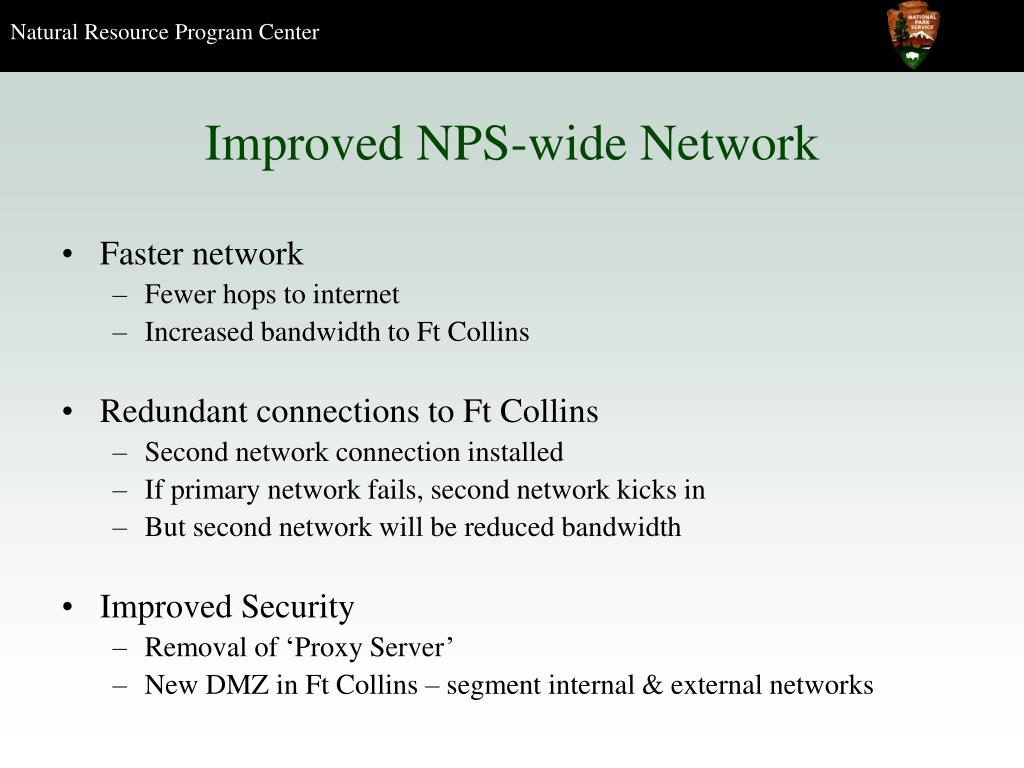 Natural Resource Program Center

NATIONAL PARK SERVICE

Improved NPS-wide Network

• Faster network
– Fewer hops to internet
– Increased bandwidth to Ft Collins

• Redundant connections to Ft Collins
– Second network connection installed
– If primary network fails, second network kicks in
– But second network will be reduced bandwidth

• Improved Security
– Removal of ‘Proxy Server’
– New DMZ in Ft Collins – segment internal & external networks